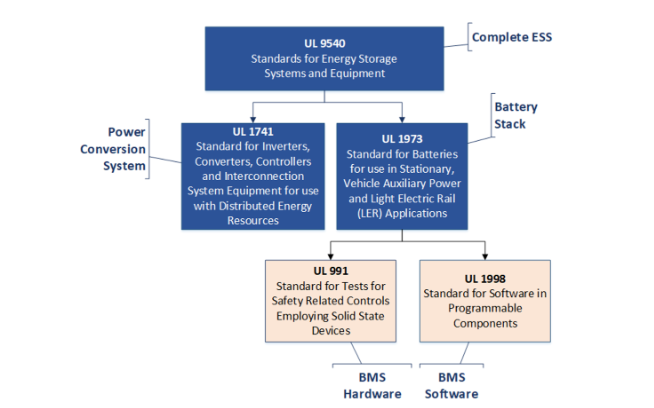 UL 9540
Standards for Energy Storage Systems and Equipment

Complete ESS

Power Conversion System

UL 1741
Standard for Inverters, Converters, Controllers and Interconnection System Equipment for use with Distributed Energy Resources

Battery Stack

UL 1973
Standard for Batteries for use in Stationary, Vehicle Auxiliary Power and Light Electric Rail (LER) Applications

UL 991
Standard for Tests for Safety Related Controls Employing Solid State Devices

UL 1998
Standard for Software in Programmable Components

BMS Hardware

BMS Software